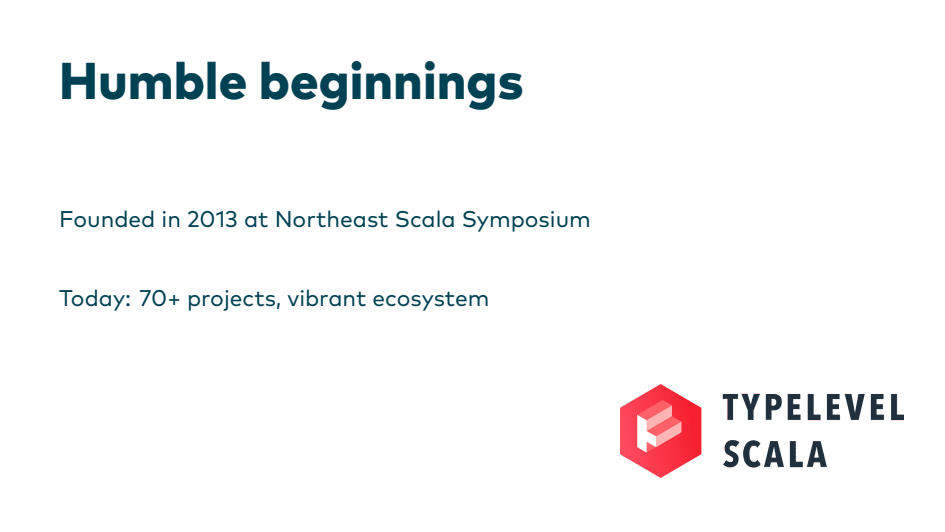 Humble beginnings

Founded in 2013 at Northeast Scala Symposium

Today: 70+ projects, vibrant ecosystem

TYPELEVEL
SCALA